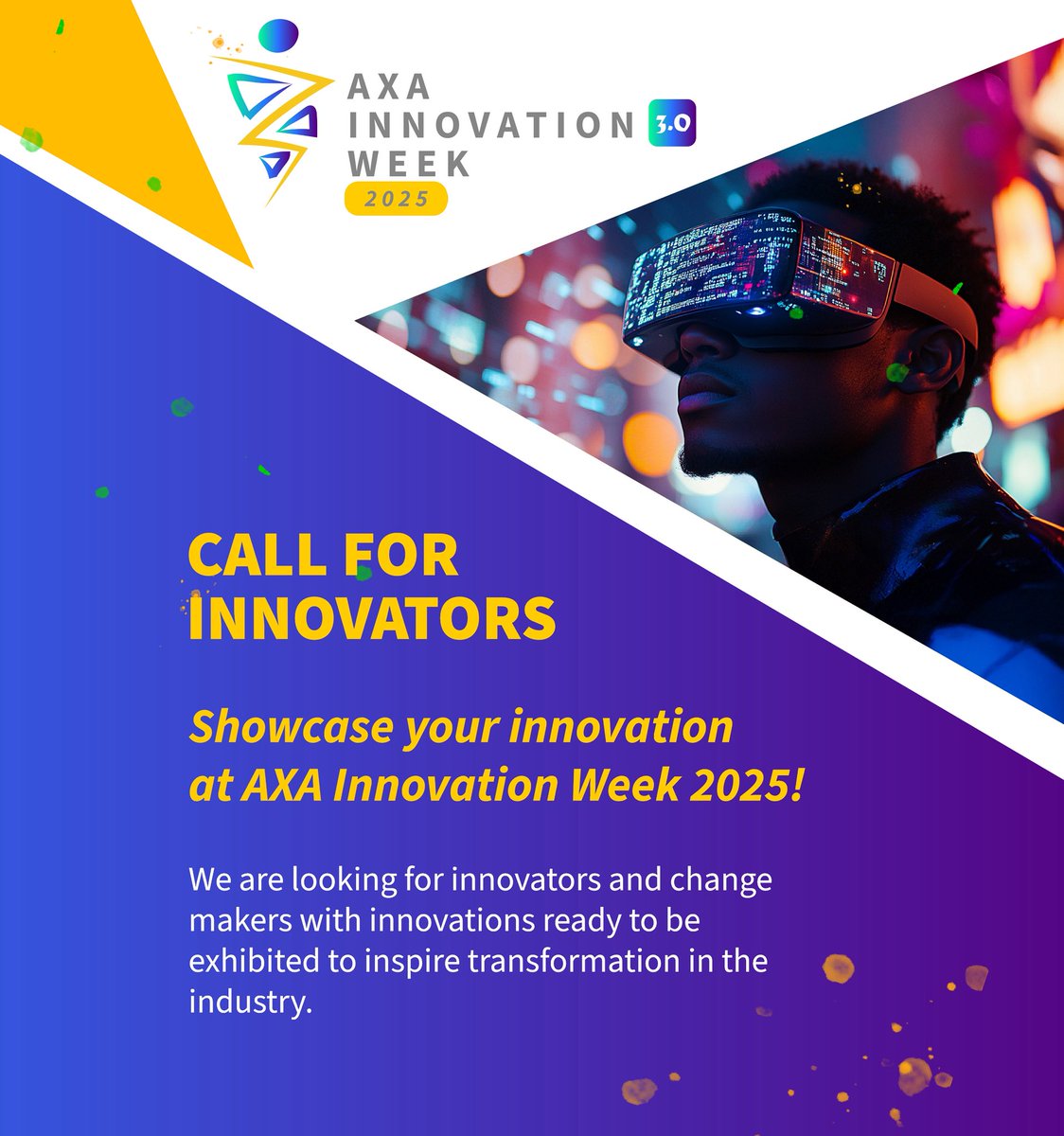 AXA INNOVATION 3.0 WEEK 2025

CALL FOR INNOVATORS

Showcase your innovation at AXA Innovation Week 2025!

We are looking for innovators and change makers with innovations ready to be exhibited to inspire transformation in the industry.